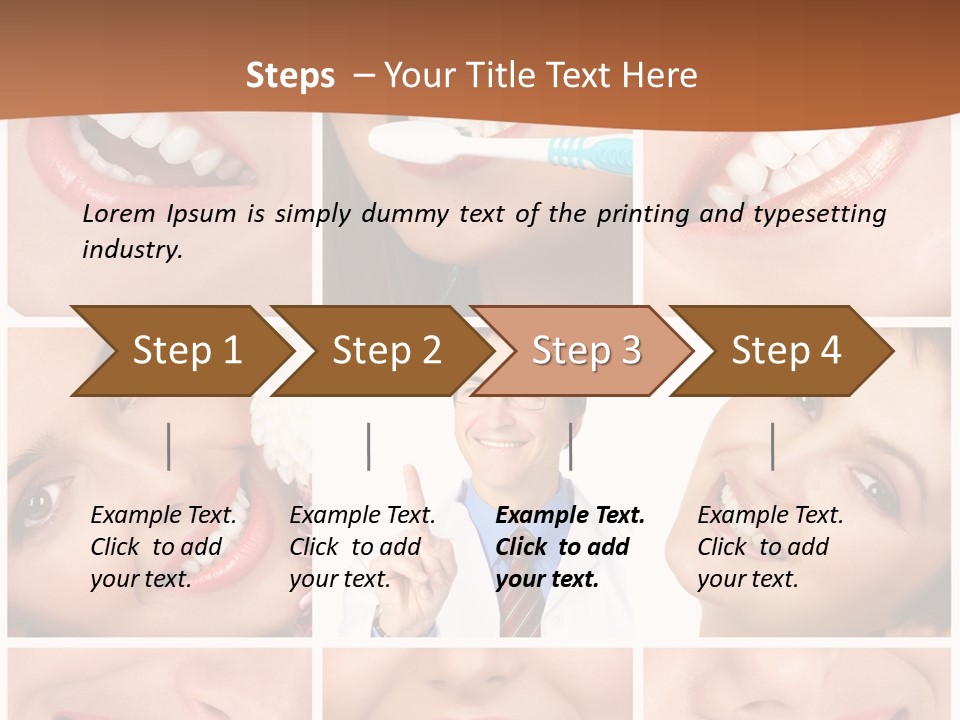 Steps – Your Title Text Here

Lorem Ipsum is simply dummy text of the printing and typesetting industry.

Step 1

Step 2

Step 3

Step 4

Example Text. Click to add your text.

Example Text. Click to add your text.

Example Text. Click to add your text.

Example Text. Click to add your text.